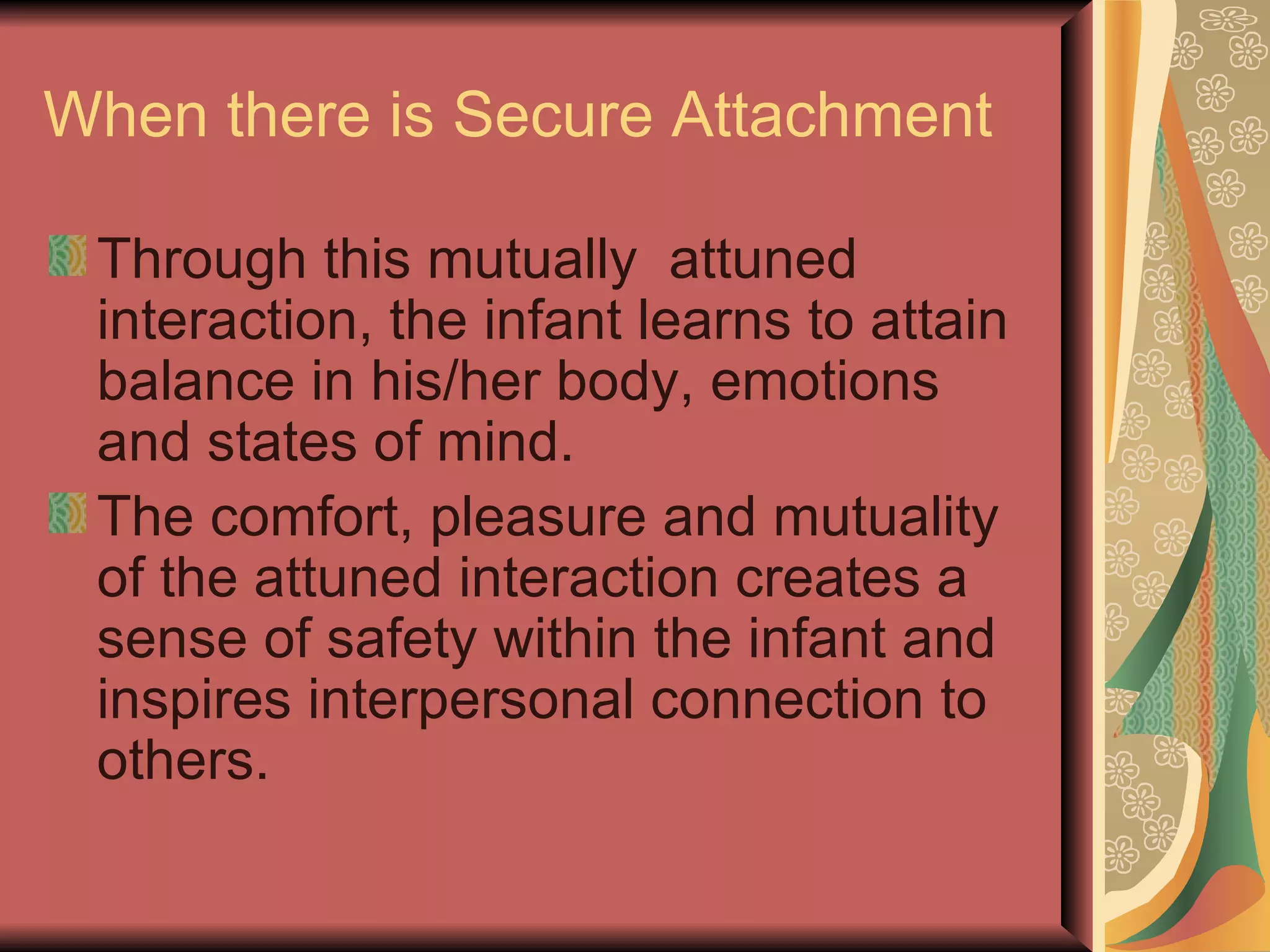 When there is Secure Attachment

Through this mutually attuned interaction, the infant learns to attain balance in his/her body, emotions and states of mind.

The comfort, pleasure and mutuality of the attuned interaction creates a sense of safety within the infant and inspires interpersonal connection to others.